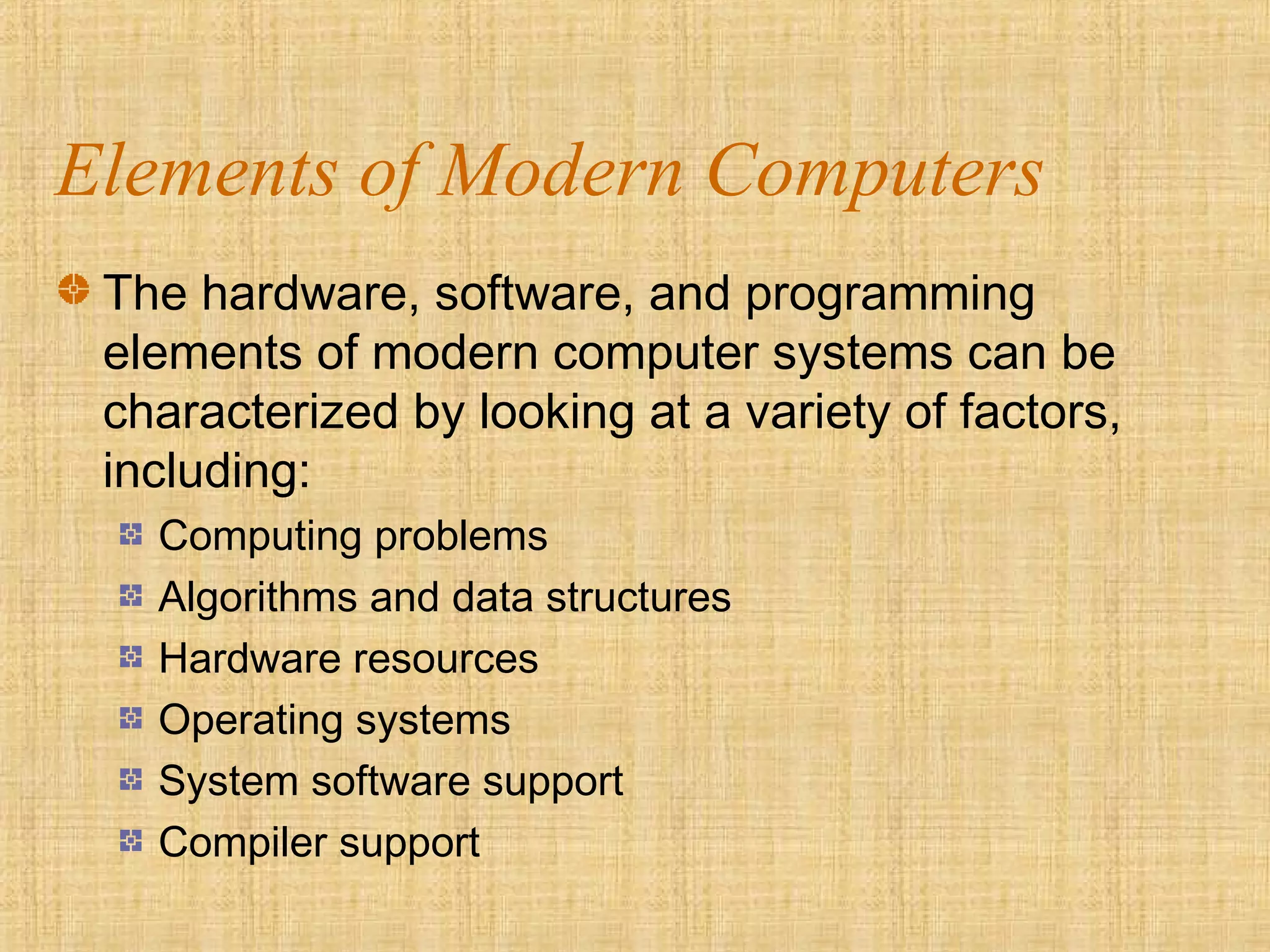 Elements of Modern Computers

The hardware, software, and programming elements of modern computer systems can be characterized by looking at a variety of factors, including:

Computing problems
Algorithms and data structures
Hardware resources
Operating systems
System software support
Compiler support